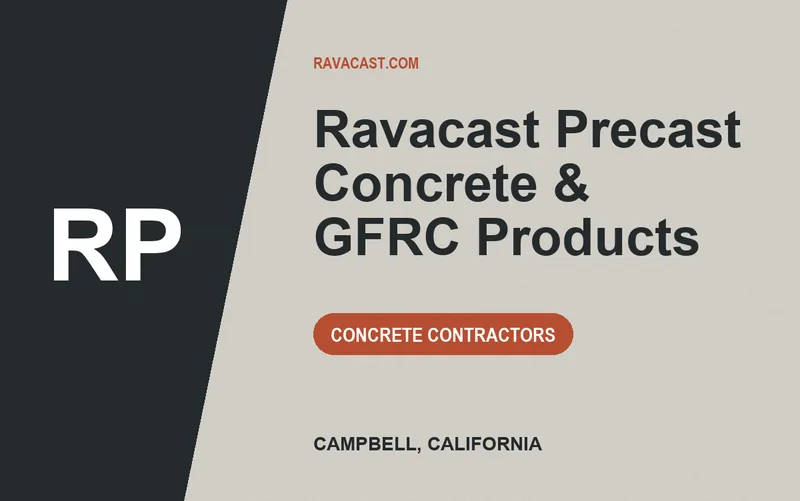 RP

RAVACAST.COM

Ravacast Precast Concrete & GFRC Products

CONCRETE CONTRACTORS

CAMPBELL, CALIFORNIA